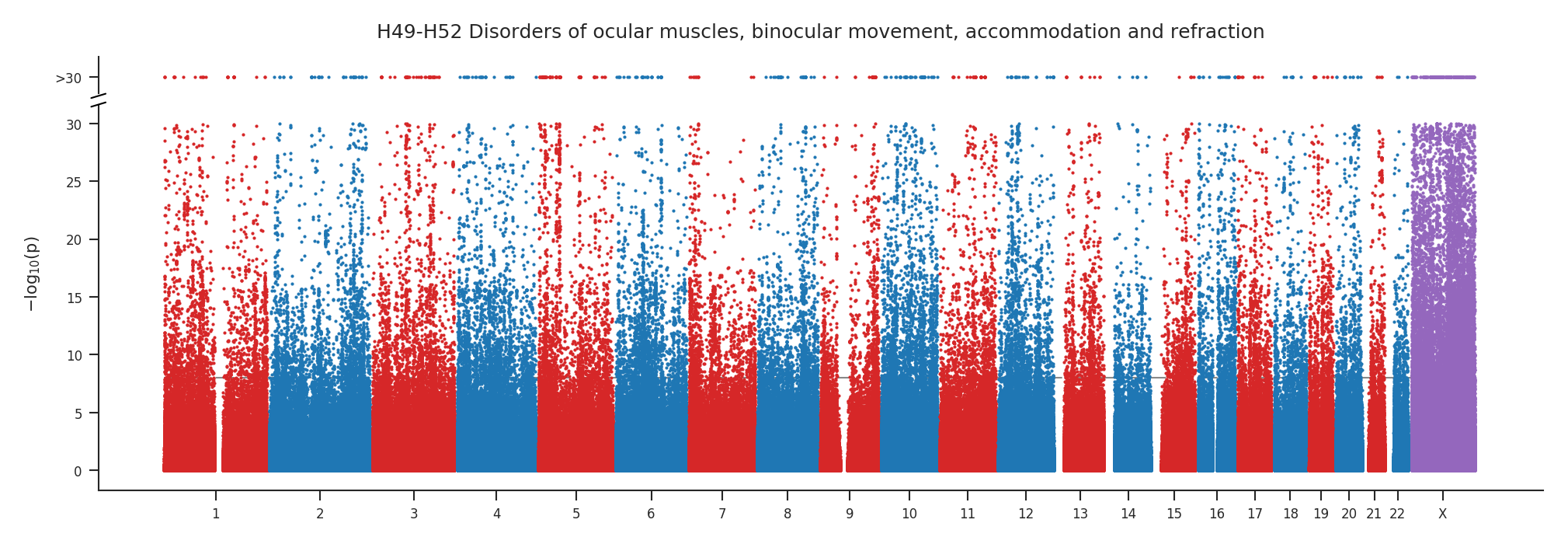 H49-H52 Disorders of ocular muscles, binocular movement, accommodation and refraction

>30
30
25
20
15
10
5
0

$-\log_{10}(p)$

1 2 3 4 5 6 7 8 9 10 11 12 13 14 15 16 17 18 19 20 21 22 X